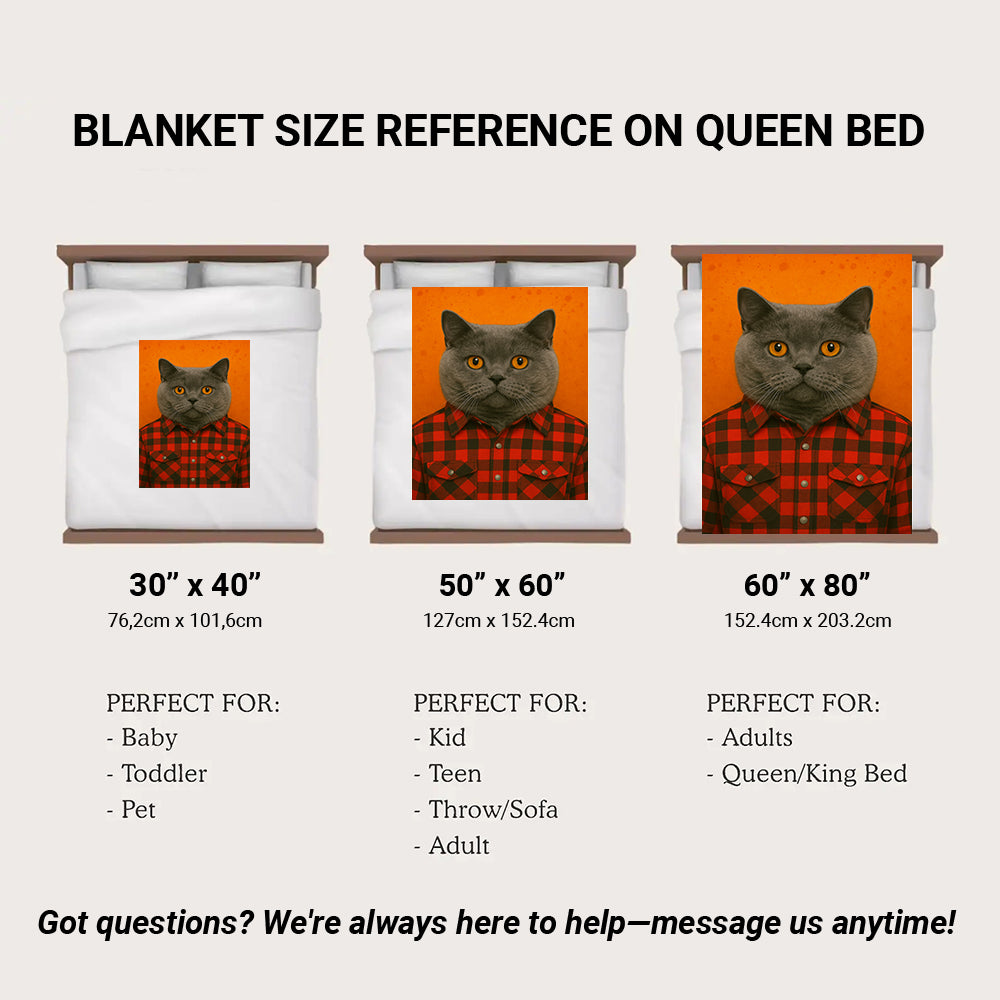 BLANKET SIZE REFERENCE ON QUEEN BED

30” x 40”
76,2cm x 101,6cm

PERFECT FOR:
- Baby
- Toddler
- Pet

50” x 60”
127cm x 152.4cm

PERFECT FOR:
- Kid
- Teen
- Throw/Sofa
- Adult

60” x 80”
152.4cm x 203.2cm

PERFECT FOR:
- Adults
- Queen/King Bed

Got questions? We're always here to help—message us anytime!